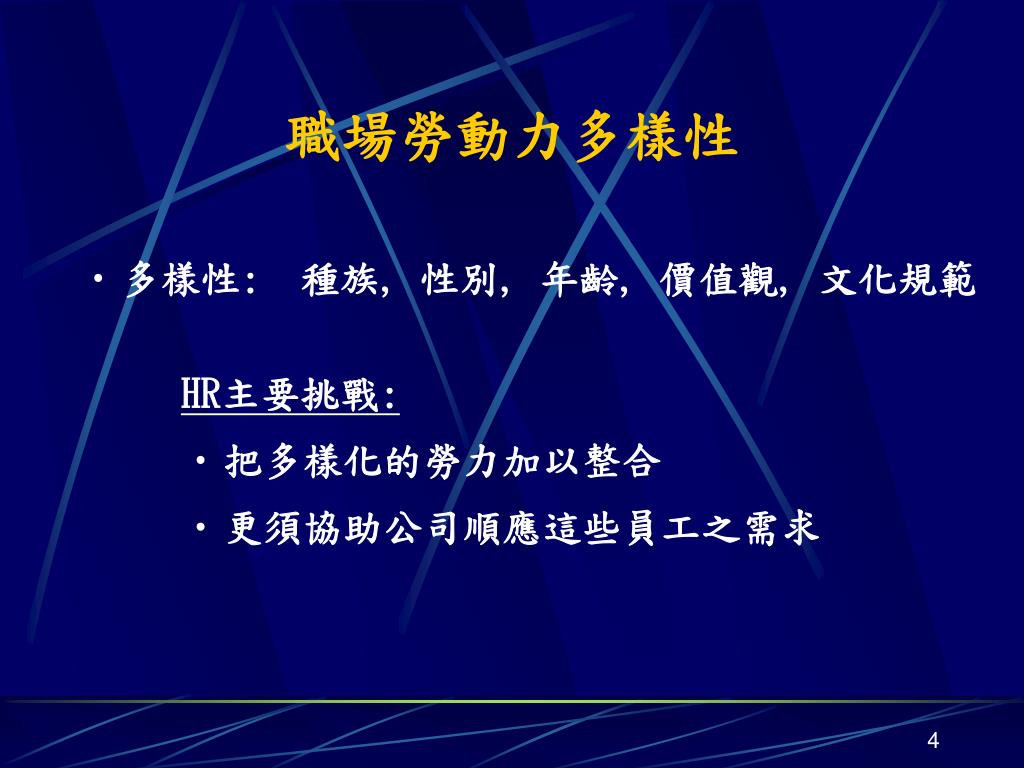 職場勞動力多樣性

• 多樣性: 種族, 性別, 年齡, 價值觀, 文化規範

HR主要挑戰:

• 把多樣化的勞力加以整合

• 更須協助公司順應這些員工之需求

4